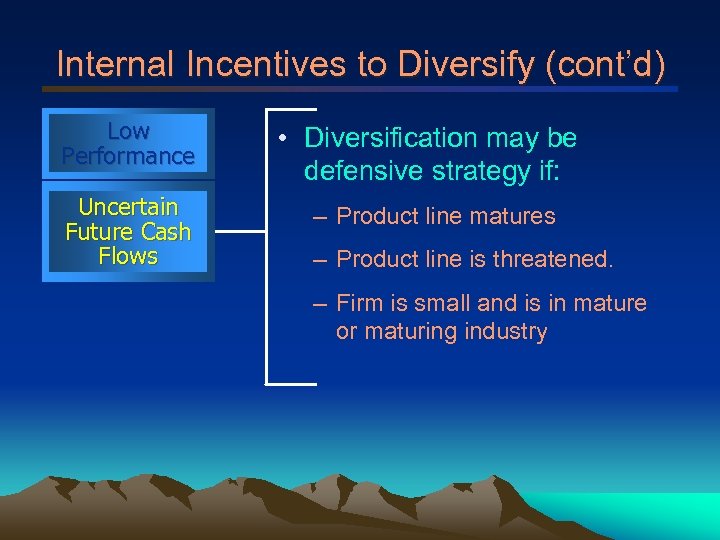 Internal Incentives to Diversify (cont'd)

Low Performance

Uncertain Future Cash Flows

• Diversification may be defensive strategy if:

– Product line matures

– Product line is threatened.

– Firm is small and is in mature or maturing industry